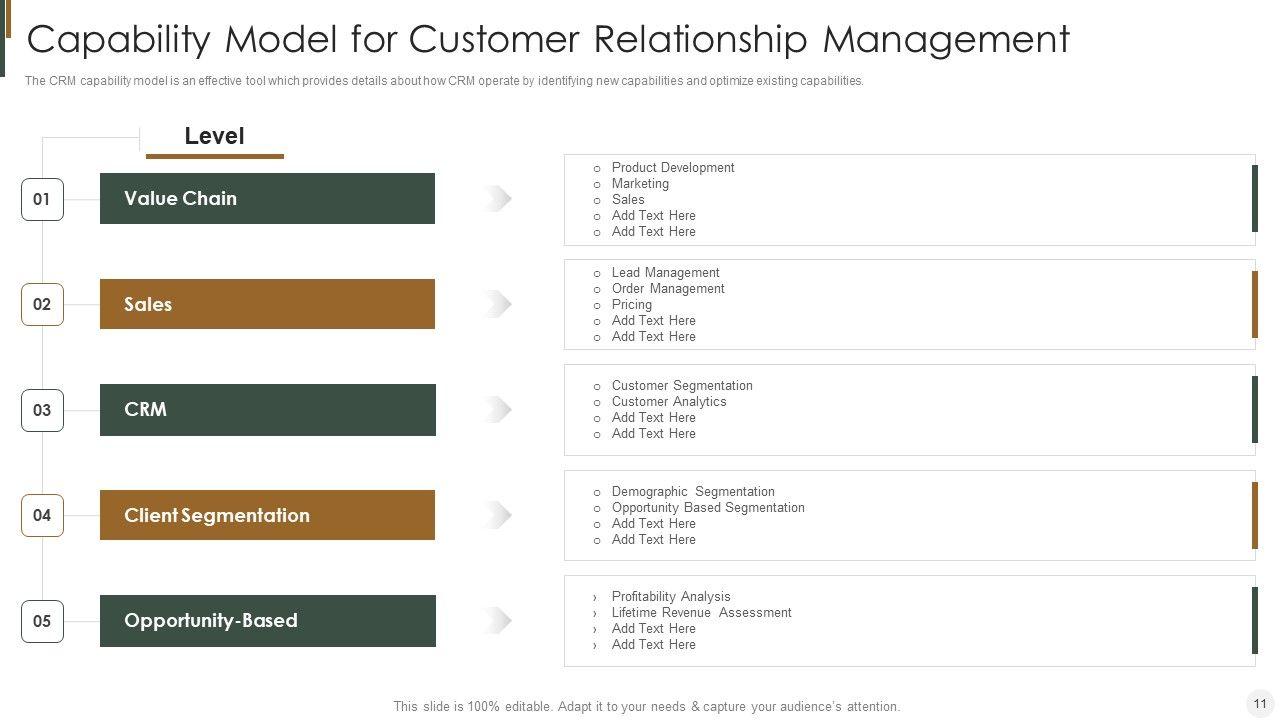 Capability Model for Customer Relationship Management

The CRM capability model is an effective tool which provides details about how CRM operate by identifying new capabilities and optimize existing capabilities.

Level

01 Value Chain

- Product Development
- Marketing
- Sales
- Add Text Here
- Add Text Here

02 Sales

- Lead Management
- Order Management
- Pricing
- Add Text Here
- Add Text Here

03 CRM

- Customer Segmentation
- Customer Analytics
- Add Text Here
- Add Text Here

04 Client Segmentation

- Demographic Segmentation
- Opportunity Based Segmentation
- Add Text Here
- Add Text Here

05 Opportunity-Based

› Profitability Analysis
› Lifetime Revenue Assessment
› Add Text Here
› Add Text Here

This slide is 100% editable. Adapt it to your needs & capture your audience's attention.

11